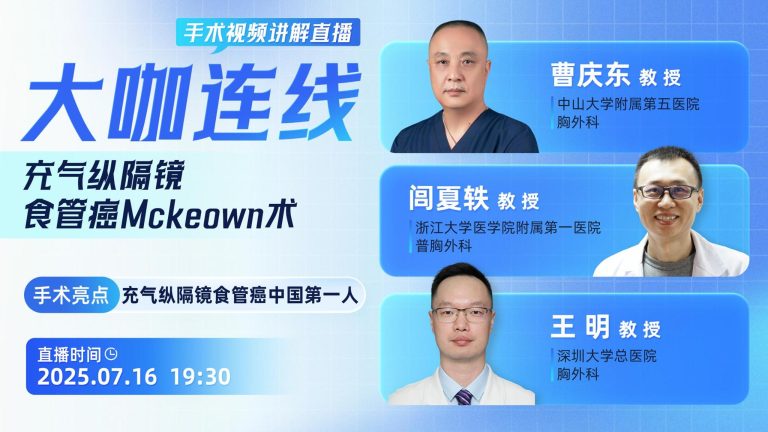 手术视频讲解直播

大咖连线

充气纵隔镜
食管癌Mckeown术

手术亮点 充气纵隔镜食管癌中国第一人

直播时间
2025.07.16 19:30

曹庆东 教授
中山大学附属第五医院
胸外科

闾夏轶 教授
浙江大学医学院附属第一医院
普胸外科

王明 教授
深圳大学总医院
胸外科